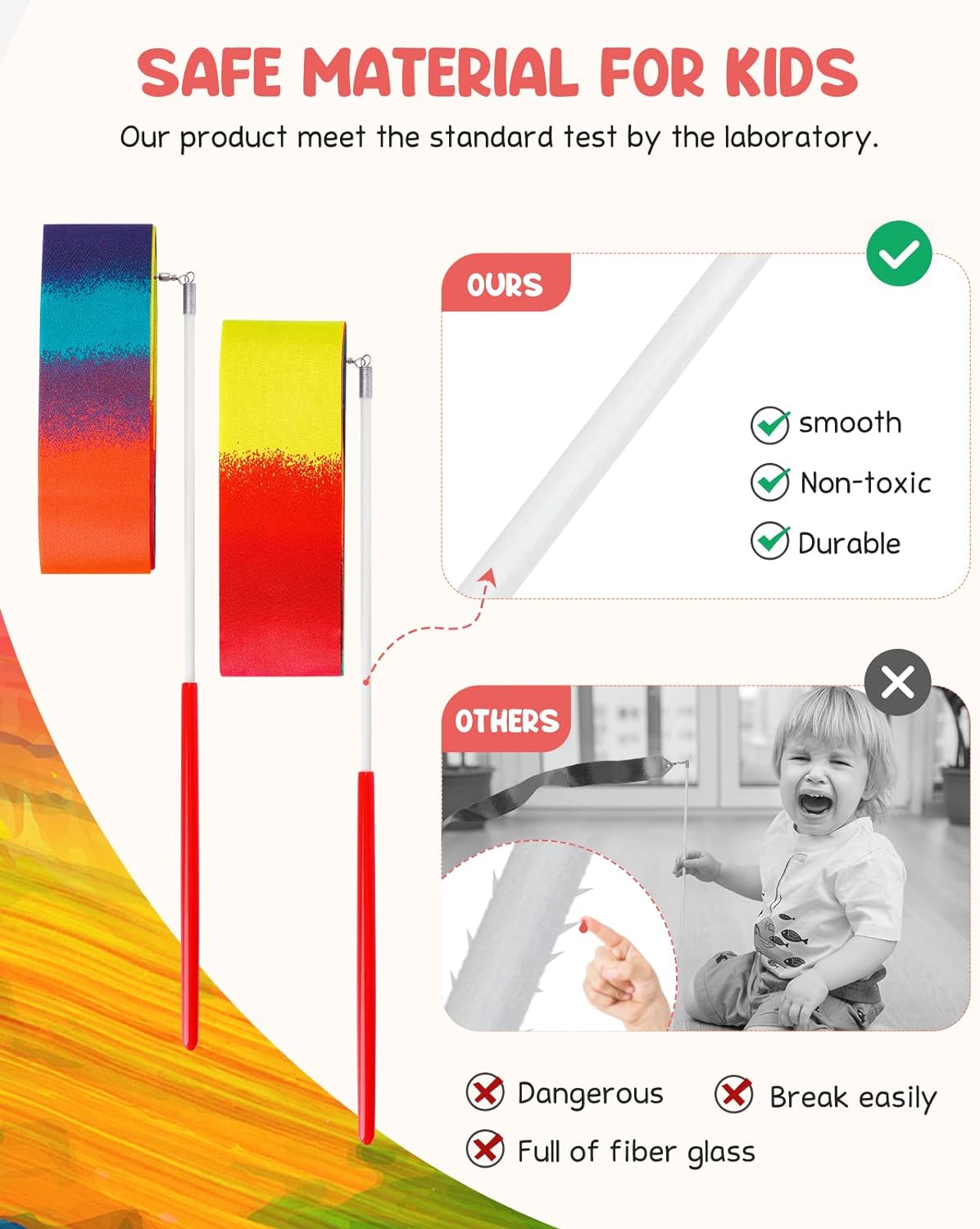 SAFE MATERIAL FOR KIDS

Our product meet the standard test by the laboratory.

OURS

smooth

Non-toxic

Durable

OTHERS

Dangerous

Break easily

Full of fiber glass